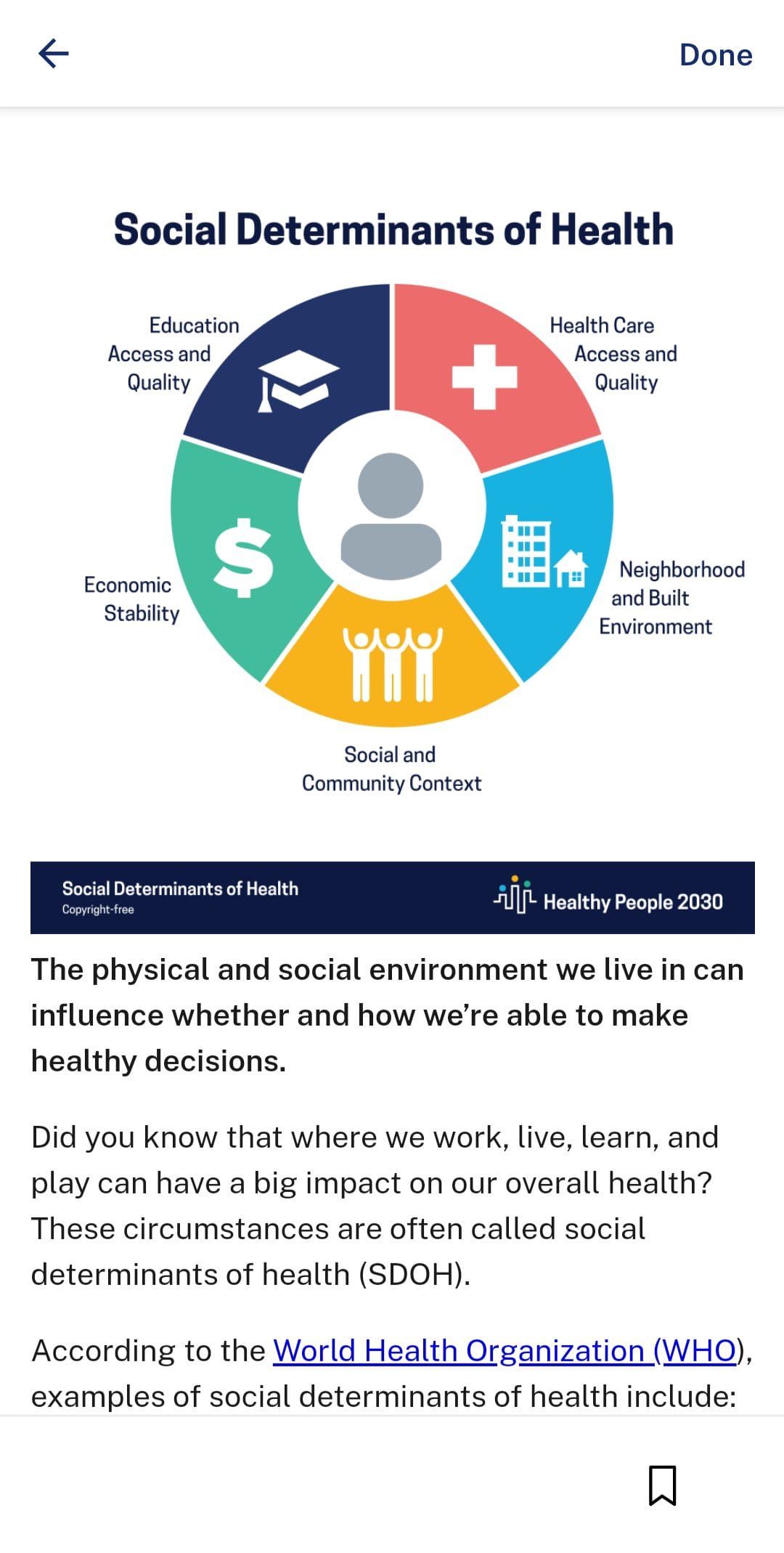 Done

Social Determinants of Health

Education Access and Quality

Health Care Access and Quality

Economic Stability

Neighborhood and Built Environment

Social and Community Context

Social Determinants of Health
Copyright-free

Healthy People 2030

The physical and social environment we live in can influence whether and how we're able to make healthy decisions.

Did you know that where we work, live, learn, and play can have a big impact on our overall health? These circumstances are often called social determinants of health (SDOH).

According to the World Health Organization (WHO), examples of social determinants of health include: